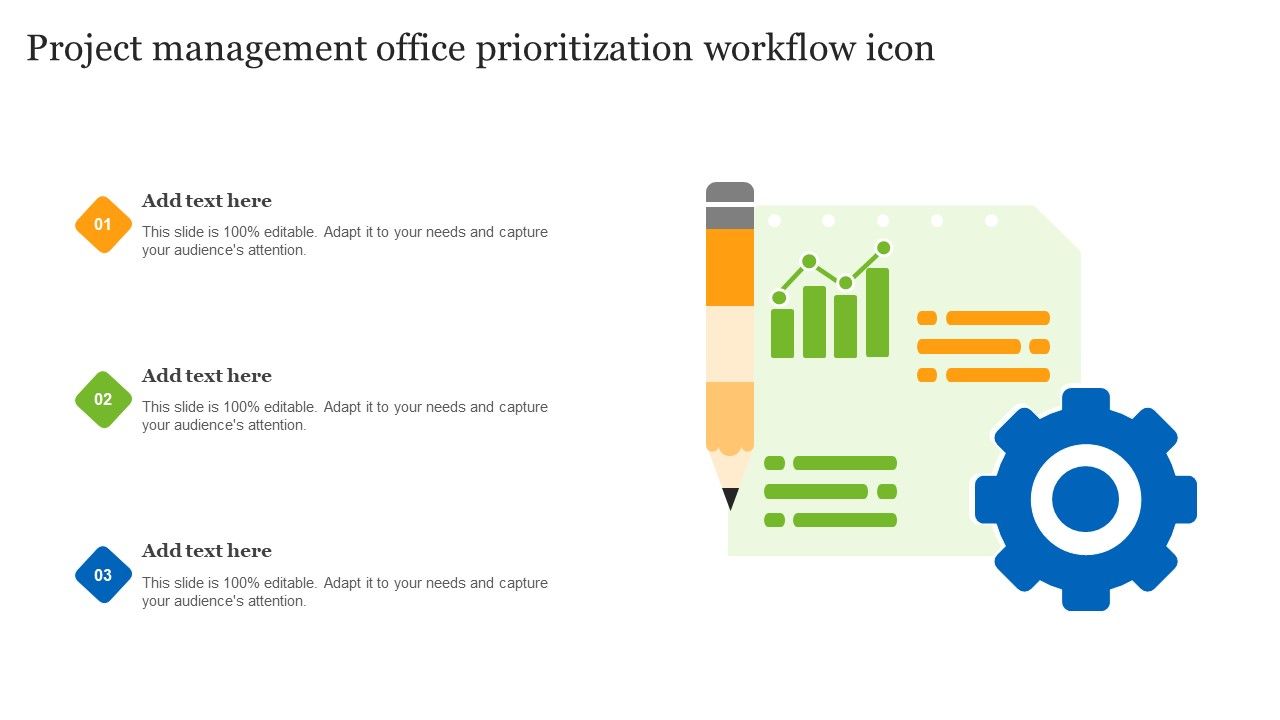 Project management office prioritization workflow icon

01

Add text here

This slide is 100% editable. Adapt it to your needs and capture your audience's attention.

02

Add text here

This slide is 100% editable. Adapt it to your needs and capture your audience's attention.

03

Add text here

This slide is 100% editable. Adapt it to your needs and capture your audience's attention.